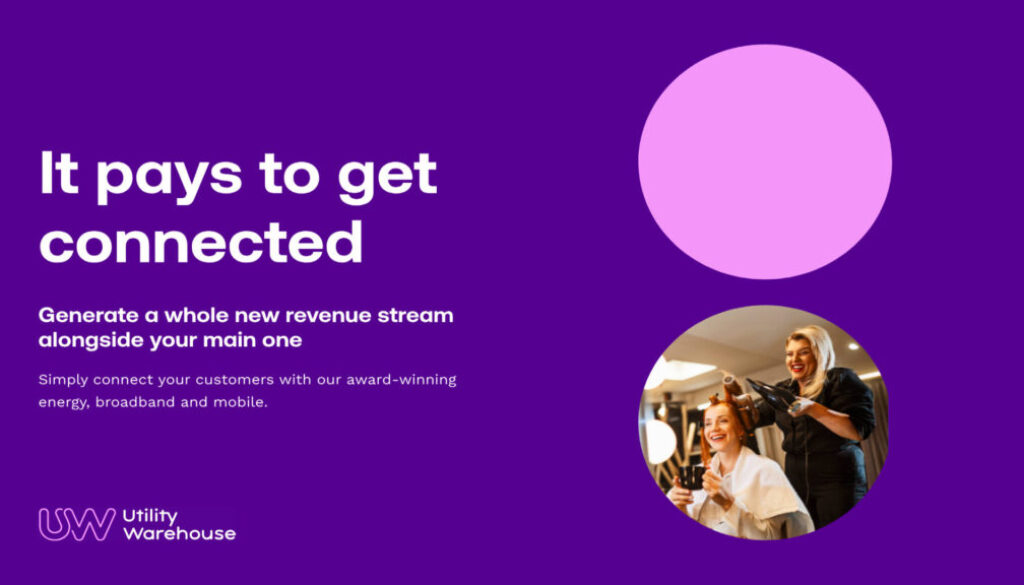 It pays to get connected

Generate a whole new revenue stream alongside your main one

Simply connect your customers with our award-winning energy, broadband and mobile.

UW Utility Warehouse